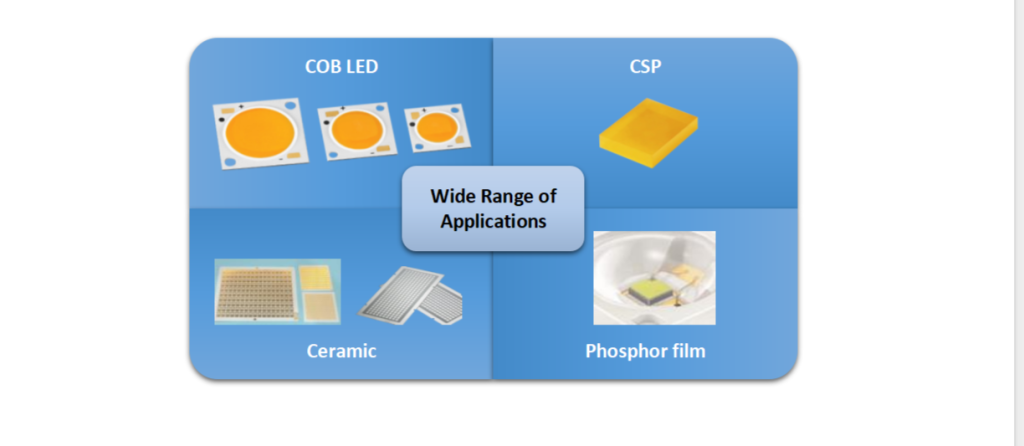 COB LED

CSP

Wide Range of Applications

Ceramic

Phosphor film